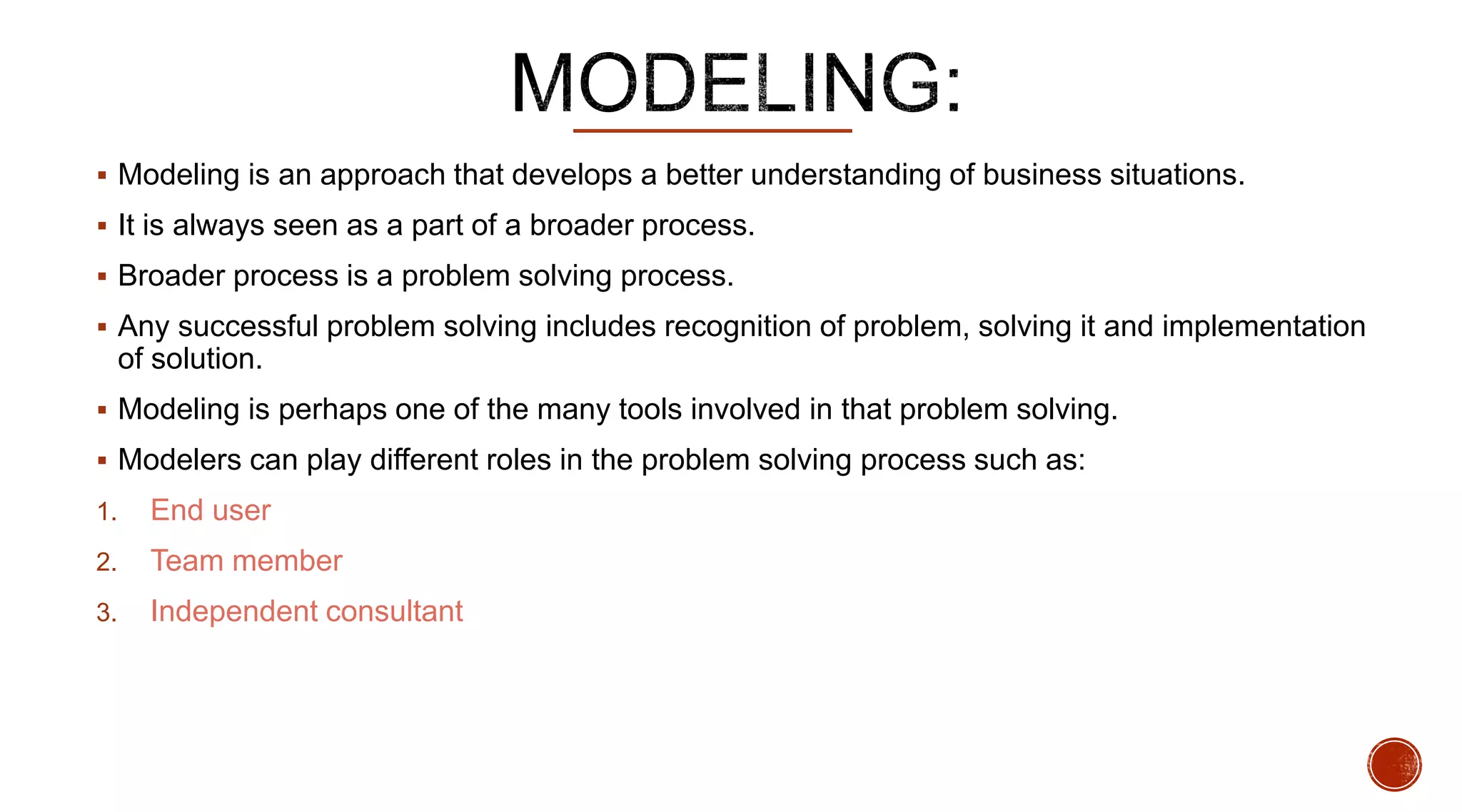 MODELING:

▪ Modeling is an approach that develops a better understanding of business situations.

▪ It is always seen as a part of a broader process.

▪ Broader process is a problem solving process.

▪ Any successful problem solving includes recognition of problem, solving it and implementation of solution.

▪ Modeling is perhaps one of the many tools involved in that problem solving.

▪ Modelers can play different roles in the problem solving process such as:

1. End user
2. Team member
3. Independent consultant